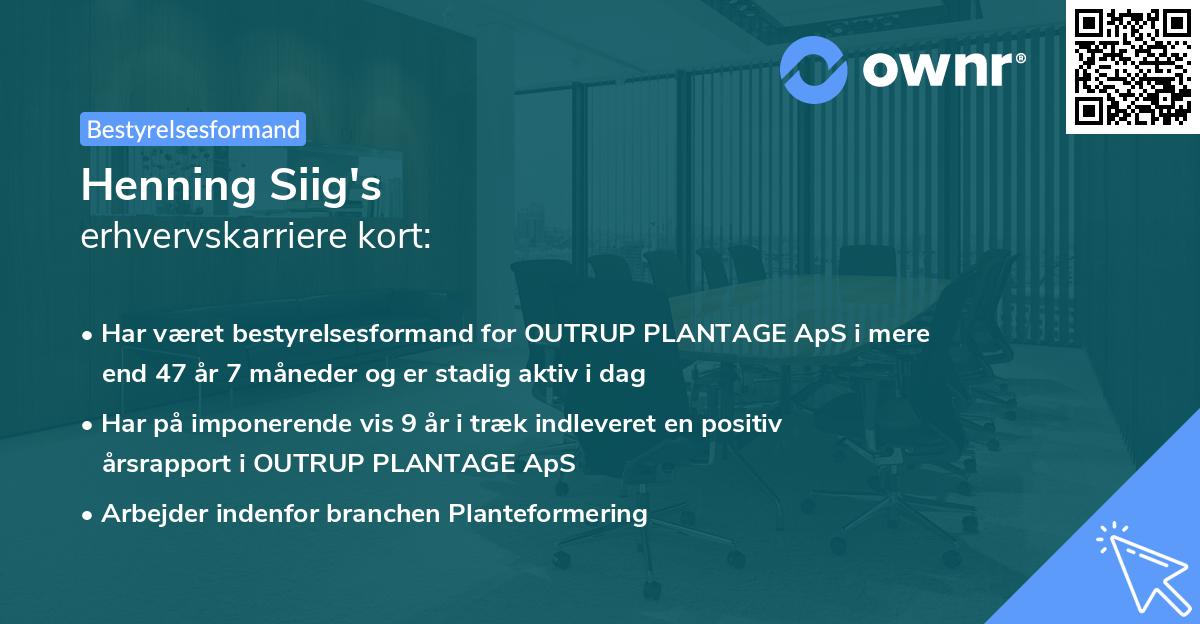 ownr®

Bestyrelsesformand

Henning Siig's
erhvervskarriere kort:

• Har været bestyrelsesformand for OUTRUP PLANTAGE ApS i mere end 47 år 7 måneder og er stadig aktiv i dag

• Har på imponerende vis 9 år i træk indleveret en positiv årsrapport i OUTRUP PLANTAGE ApS

• Arbejder indenfor branchen Planteformering